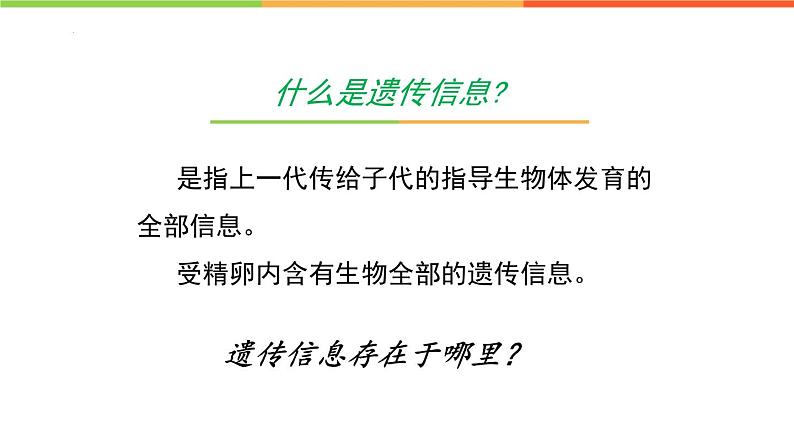 什么是遗传信息?

是指上一代传给子代的指导生物体发育的全部信息。

受精卵内含有生物全部的遗传信息。

遗传信息存在于哪里?